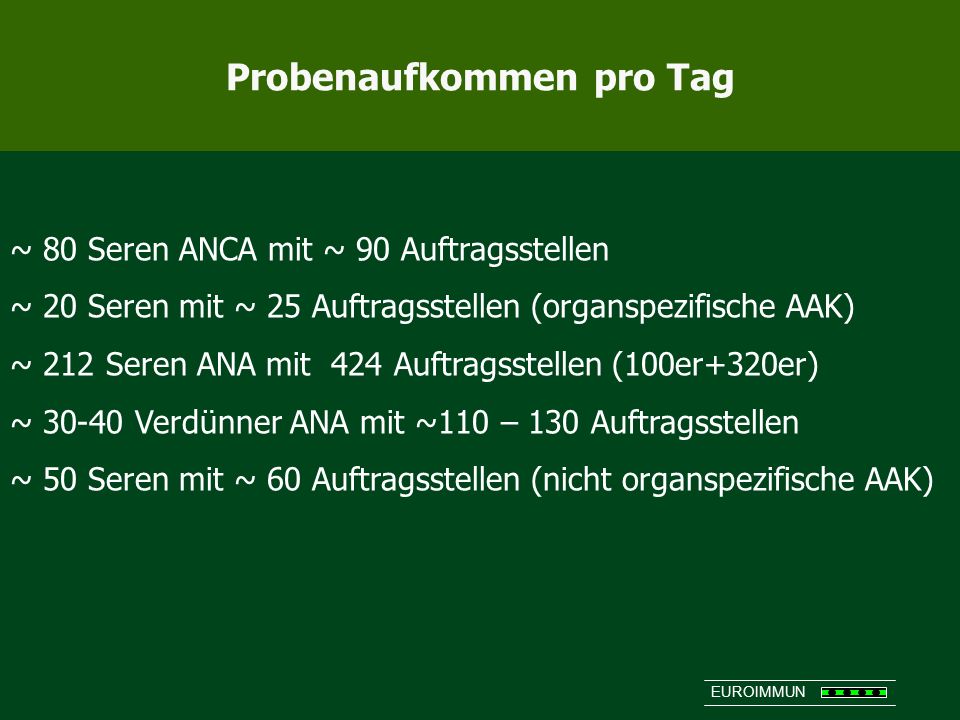 Probenaufkommen pro Tag

~ 80 Seren ANCA mit ~ 90 Auftragsstellen

~ 20 Seren mit ~ 25 Auftragsstellen (organspezifische AAK)

~ 212 Seren ANA mit 424 Auftragsstellen (100er+320er)

~ 30-40 Verdünner ANA mit ~110 – 130 Auftragsstellen

~ 50 Seren mit ~ 60 Auftragsstellen (nicht organspezifische AAK)

EUROIMMUN